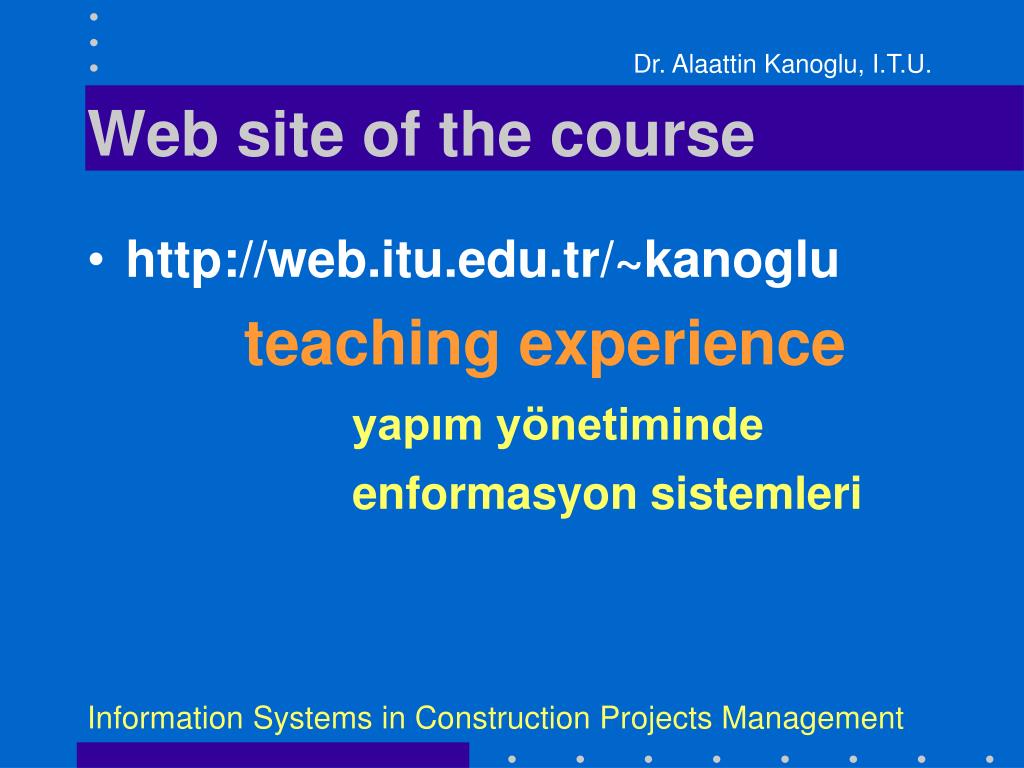 Dr. Alaattin Kanoglu, I.T.U.

Web site of the course

• http://web.itu.edu.tr/~kanoglu

teaching experience

yapım yönetiminde

enformasyon sistemleri

Information Systems in Construction Projects Management